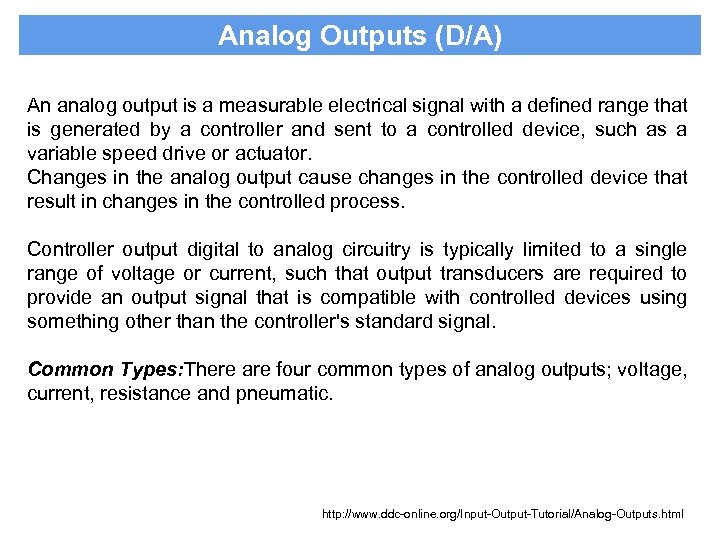 Analog Outputs (D/A)

An analog output is a measurable electrical signal with a defined range that is generated by a controller and sent to a controlled device, such as a variable speed drive or actuator.
Changes in the analog output cause changes in the controlled device that result in changes in the controlled process.

Controller output digital to analog circuitry is typically limited to a single range of voltage or current, such that output transducers are required to provide an output signal that is compatible with controlled devices using something other than the controller's standard signal.

Common Types:There are four common types of analog outputs; voltage, current, resistance and pneumatic.

http://www.ddc-online.org/Input-Output-Tutorial/Analog-Outputs.html